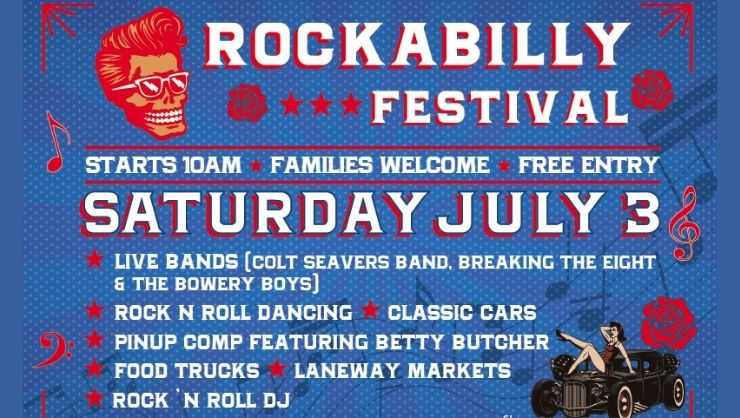 ROCKABILLY
★★★ FESTIVAL

STARTS 10AM ★ FAMILIES WELCOME ★ FREE ENTRY

SATURDAY JULY 3

★ LIVE BANDS (COLT SEAVERS BAND, BREAKING THE EIGHT & THE BOWERY BOYS)
★ ROCK N ROLL DANCING ★ CLASSIC CARS
★ PINUP COMP FEATURING BETTY BUTCHER
★ FOOD TRUCKS ★ LANEWAY MARKETS
★ ROCK 'N ROLL DJ